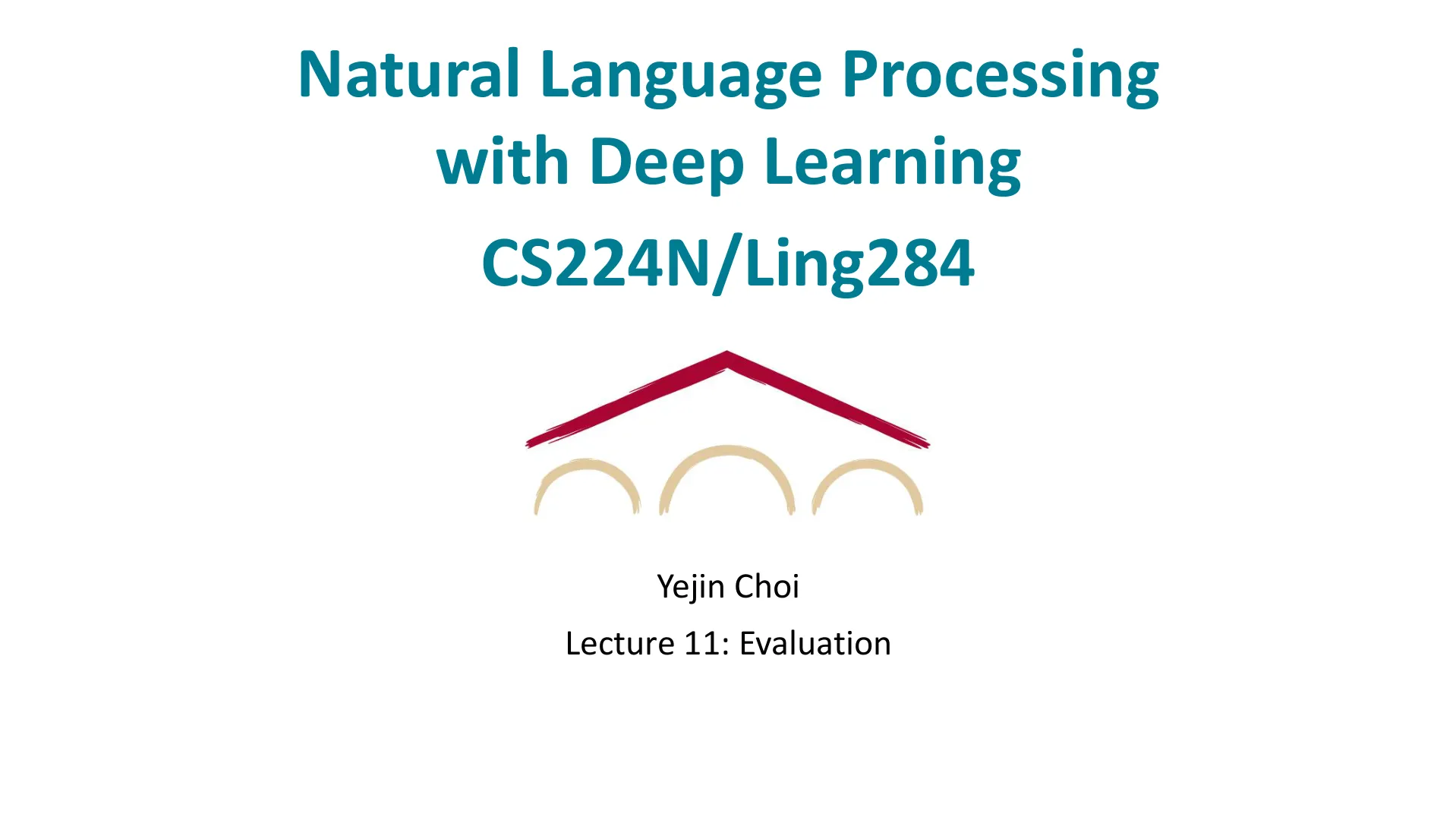 Natural Language Processing
with Deep Learning

CS224N/Ling284

Yejin Choi

Lecture 11: Evaluation